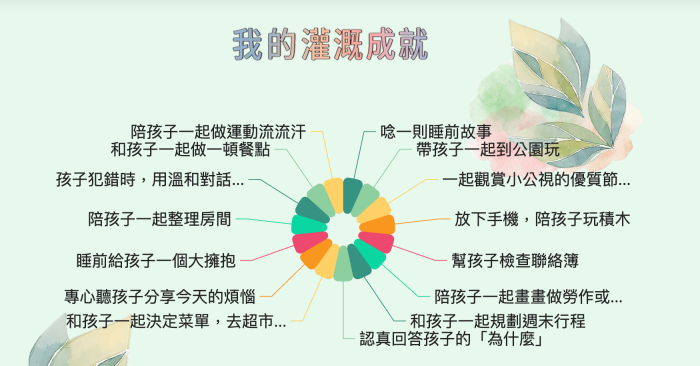 我的灌溉成就

陪孩子一起做運動流流汗
和孩子一起做一頓餐點
孩子犯錯時，用溫和對話...
陪孩子一起整理房間
睡前給孩子一個大擁抱
專心聽孩子分享今天的煩惱
和孩子一起決定菜單，去超市...
唸一則睡前故事
帶孩子一起到公園玩
一起觀賞小公視的優質節...
放下手機，陪孩子玩積木
幫孩子檢查聯絡簿
陪孩子一起畫畫做勞作或...
和孩子一起規劃週末行程
認真回答孩子的「為什麼」